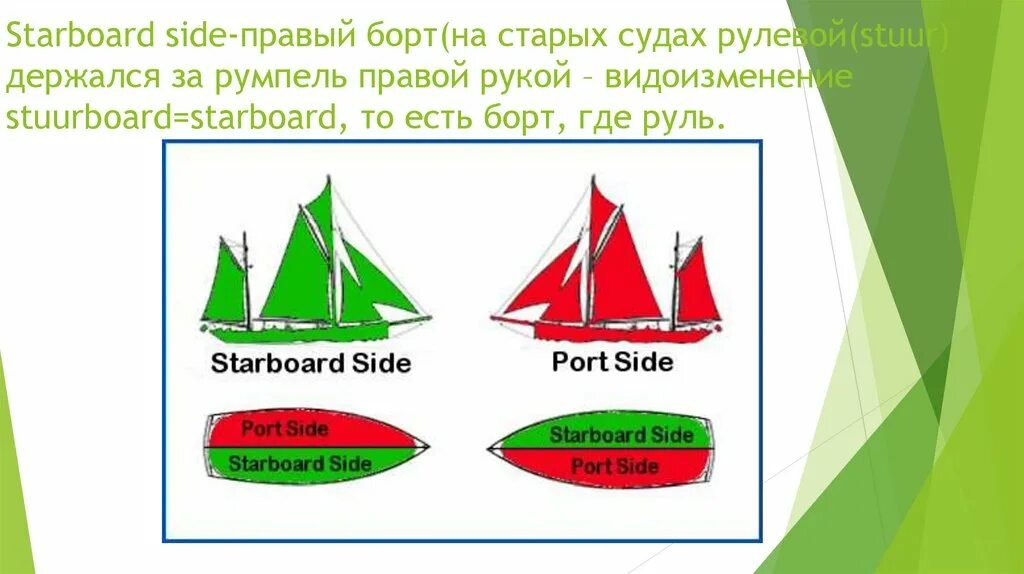 Starboard side-правый борт(на старых судах рулевой(stuur) держался за румпель правой рукой – видоизменение stuurboard=starboard, то есть борт, где руль.

Starboard Side

Port Side

Port Side

Starboard Side

Starboard Side

Port Side